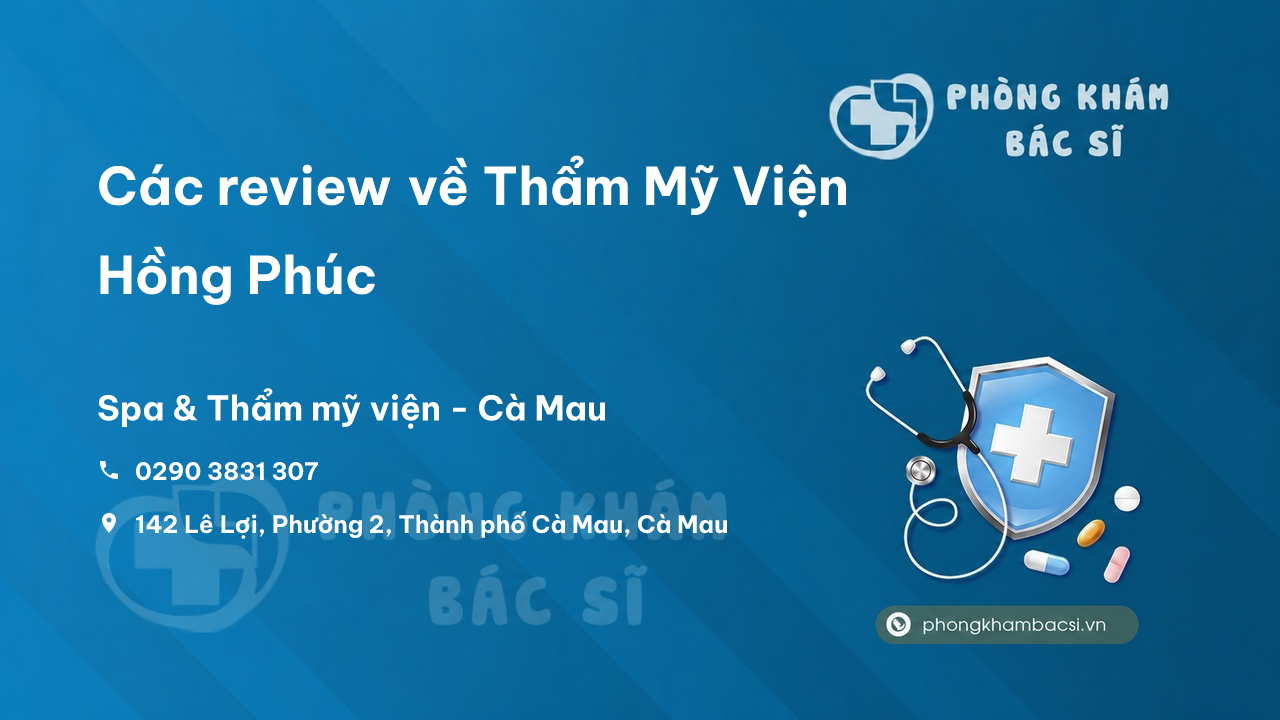 PHÒNG KHÁM BÁC SĨ

Các review về Thẩm Mỹ Viện Hồng Phúc

Spa & Thẩm mỹ viện - Cà Mau

0290 3831 307

142 Lê Lợi, Phường 2, Thành phố Cà Mau, Cà Mau

PHÒNG KHÁM BÁC SĨ

phongkhambacsi.vn